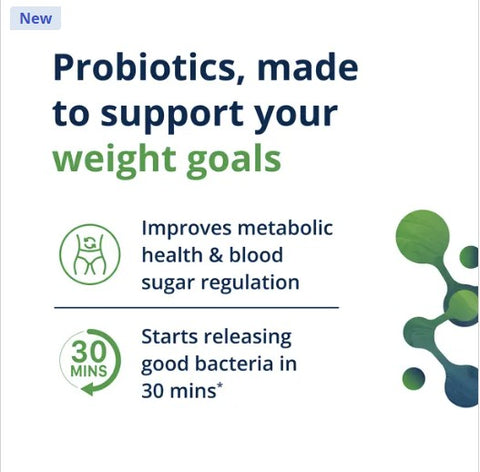 New

Probiotics, made to support your weight goals

Improves metabolic health & blood sugar regulation

30 MINS

Starts releasing good bacteria in 30 mins*